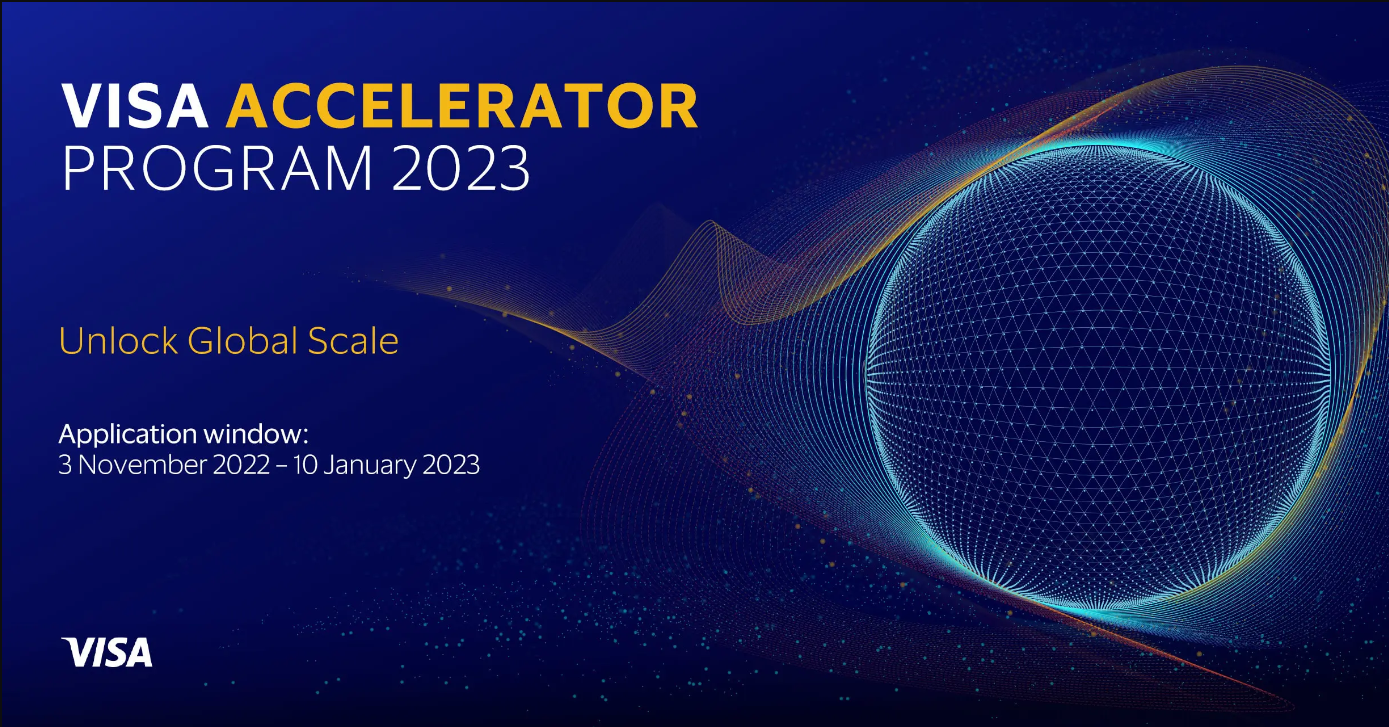 VISA ACCELERATOR PROGRAM 2023

Unlock Global Scale

Application window:
3 November 2022 – 10 January 2023

VISA